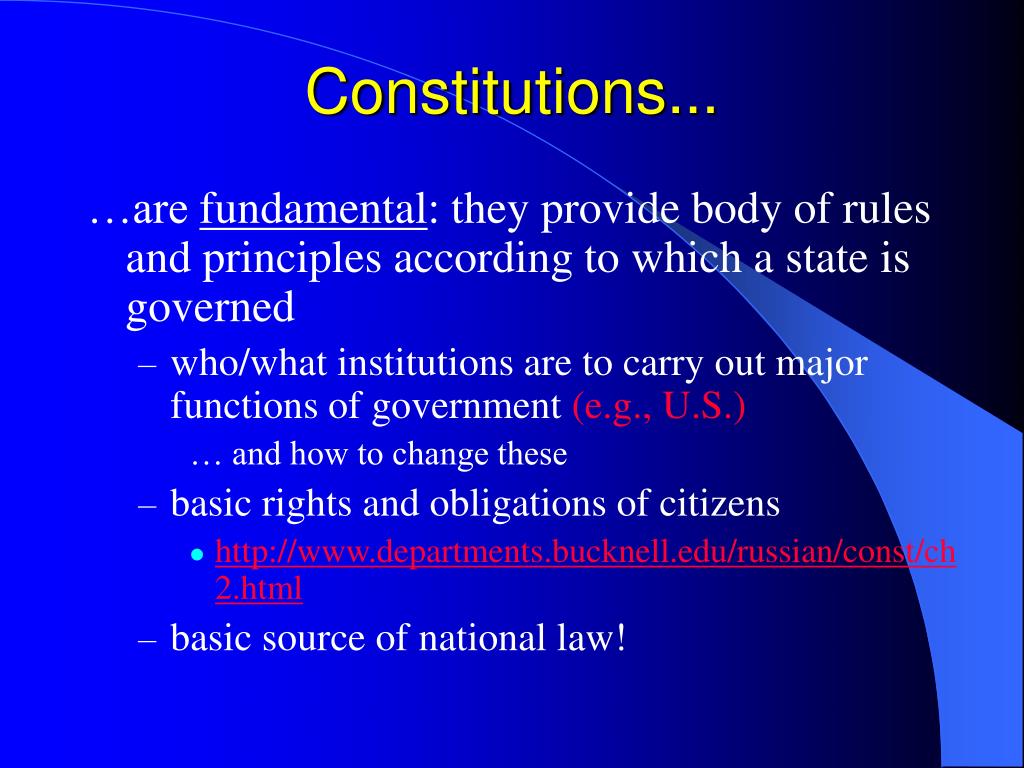 Constitutions...

…are fundamental: they provide body of rules and principles according to which a state is governed

– who/what institutions are to carry out major functions of government (e.g., U.S.)

… and how to change these

– basic rights and obligations of citizens

• http://www.departments.bucknell.edu/russian/const/ch2.html

– basic source of national law!